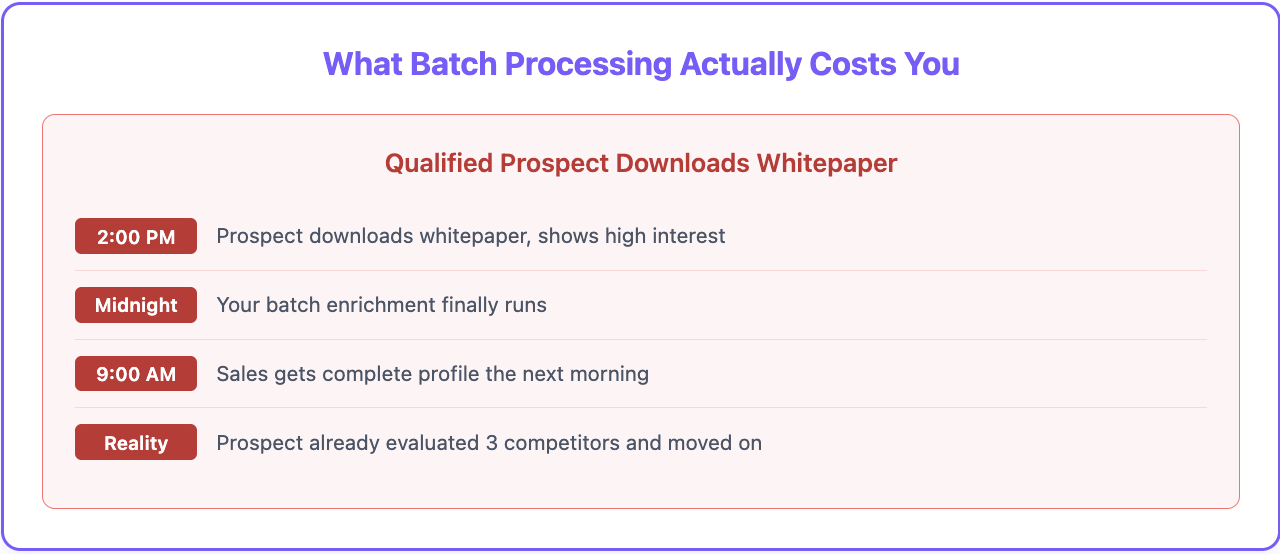 What Batch Processing Actually Costs You

Qualified Prospect Downloads Whitepaper

2:00 PM Prospect downloads whitepaper, shows high interest

Midnight Your batch enrichment finally runs

9:00 AM Sales gets complete profile the next morning

Reality Prospect already evaluated 3 competitors and moved on